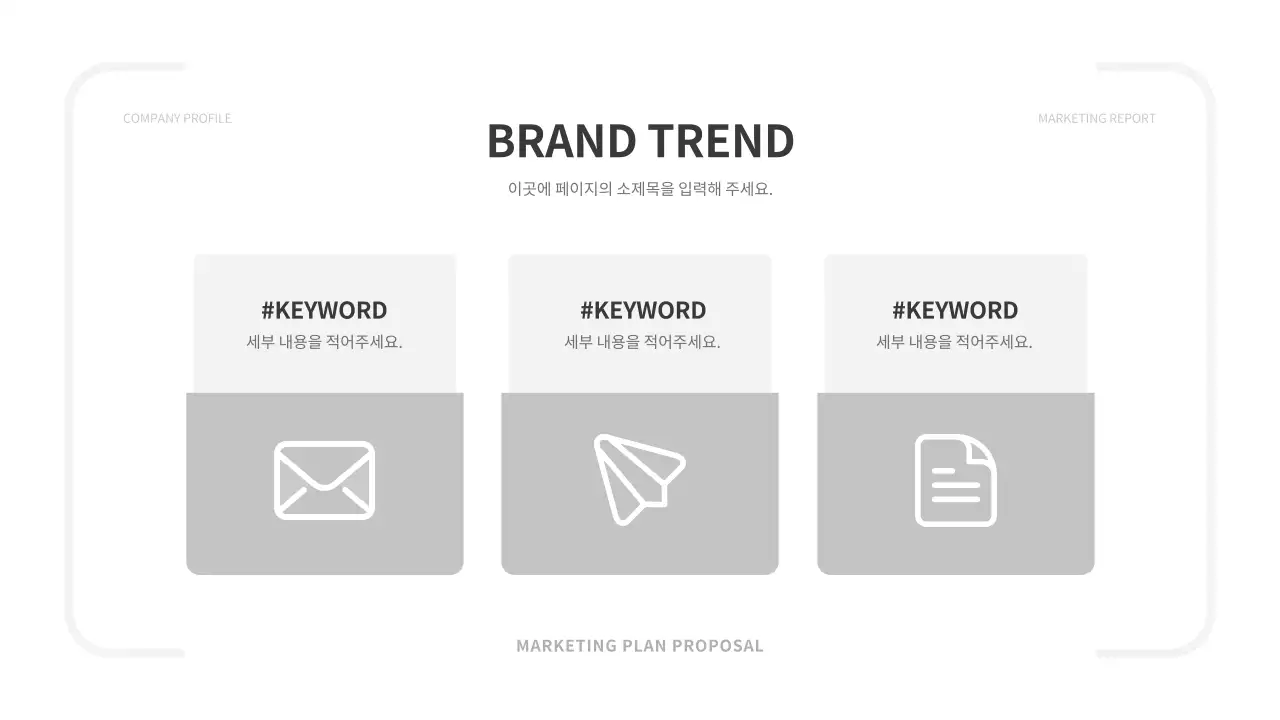 COMPANY PROFILE

MARKETING REPORT

BRAND TREND

이곳에 페이지의 소제목을 입력해 주세요.

#KEYWORD
세부 내용을 적어주세요.

#KEYWORD
세부 내용을 적어주세요.

#KEYWORD
세부 내용을 적어주세요.

MARKETING PLAN PROPOSAL